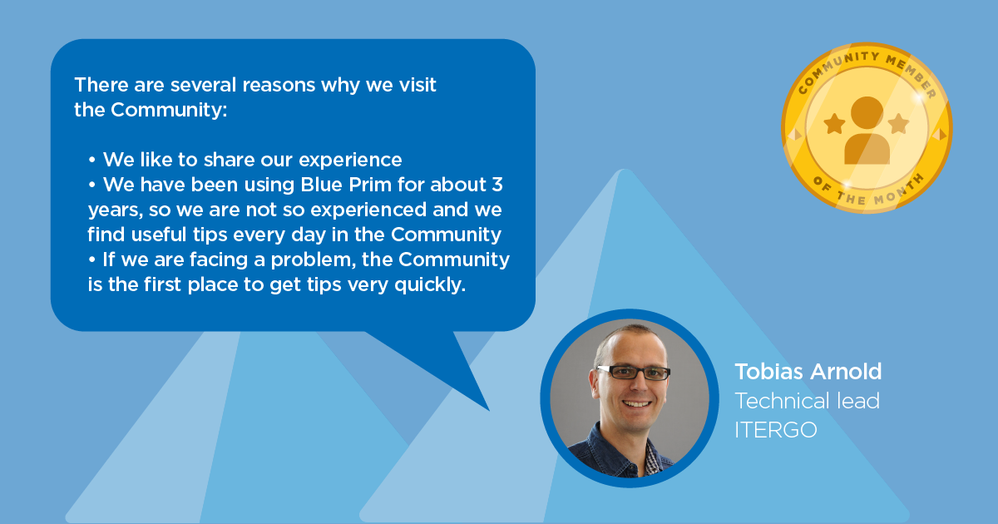 There are several reasons why we visit the Community:

• We like to share our experience
• We have been using Blue Prim for about 3 years, so we are not so experienced and we find useful tips every day in the Community
• If we are facing a problem, the Community is the first place to get tips very quickly.

COMMUNITY MEMBER OF THE MONTH

Tobias Arnold
Technical lead
ITERGO